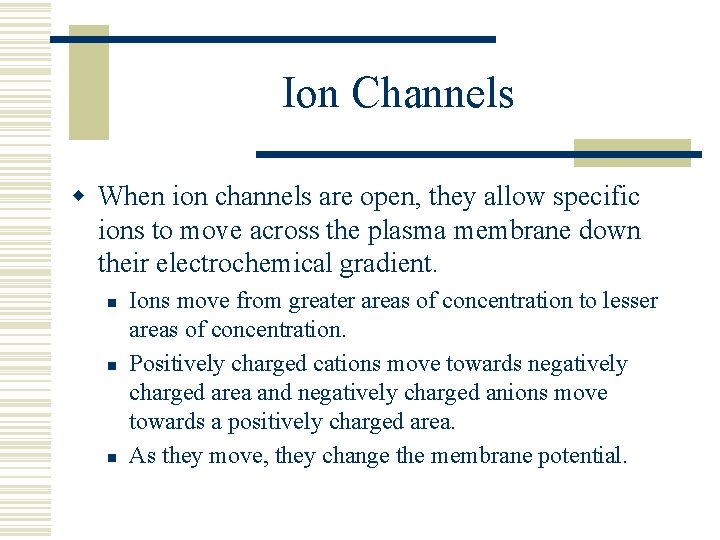 Ion Channels

When ion channels are open, they allow specific ions to move across the plasma membrane down their electrochemical gradient.

Ions move from greater areas of concentration to lesser areas of concentration.

Positively charged cations move towards negatively charged area and negatively charged anions move towards a positively charged area.

As they move, they change the membrane potential.